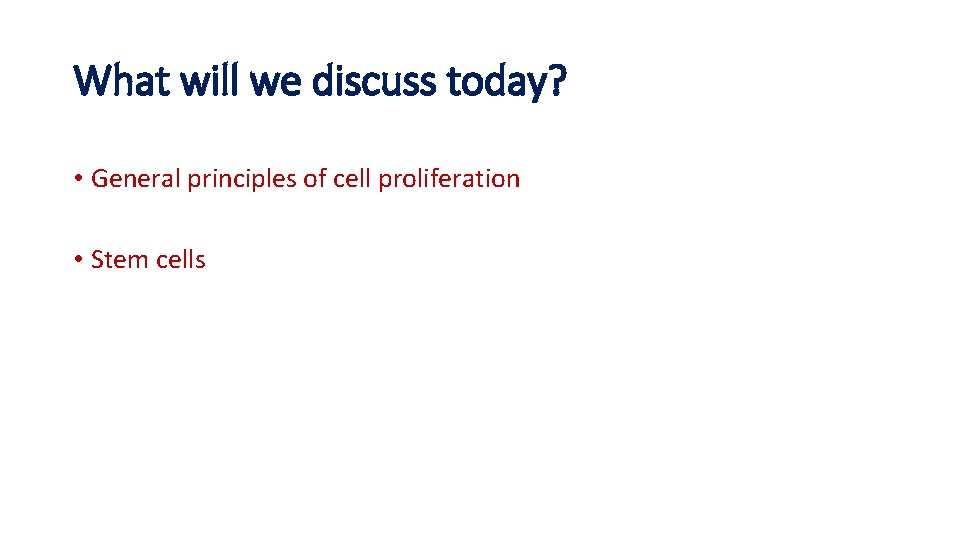 What will we discuss today?

• General principles of cell proliferation

• Stem cells